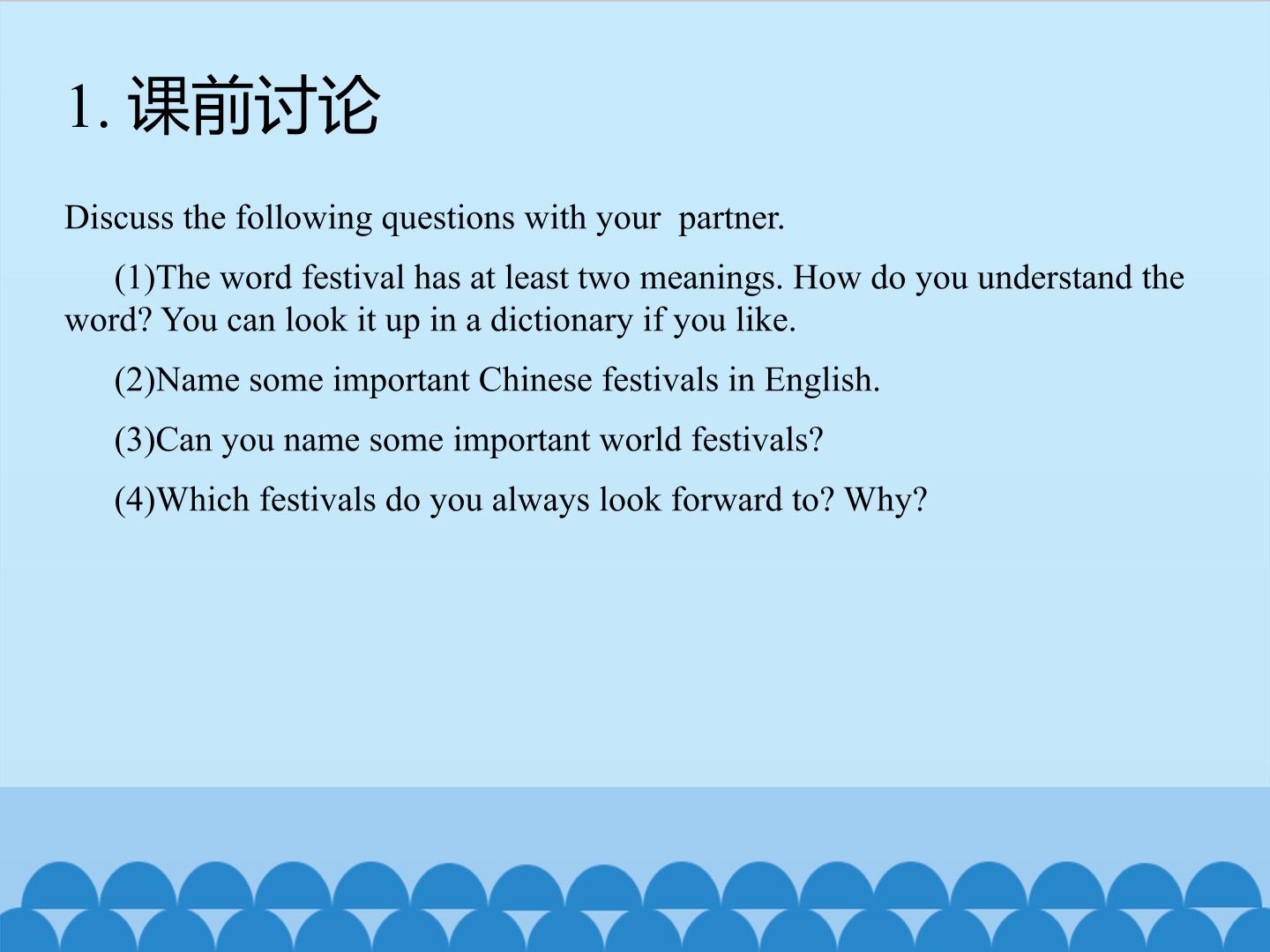 1. 课前讨论

Discuss the following questions with your  partner.

(1)The word festival has at least two meanings. How do you understand the word? You can look it up in a dictionary if you like.

(2)Name some important Chinese festivals in English.

(3)Can you name some important world festivals?

(4)Which festivals do you always look forward to? Why?